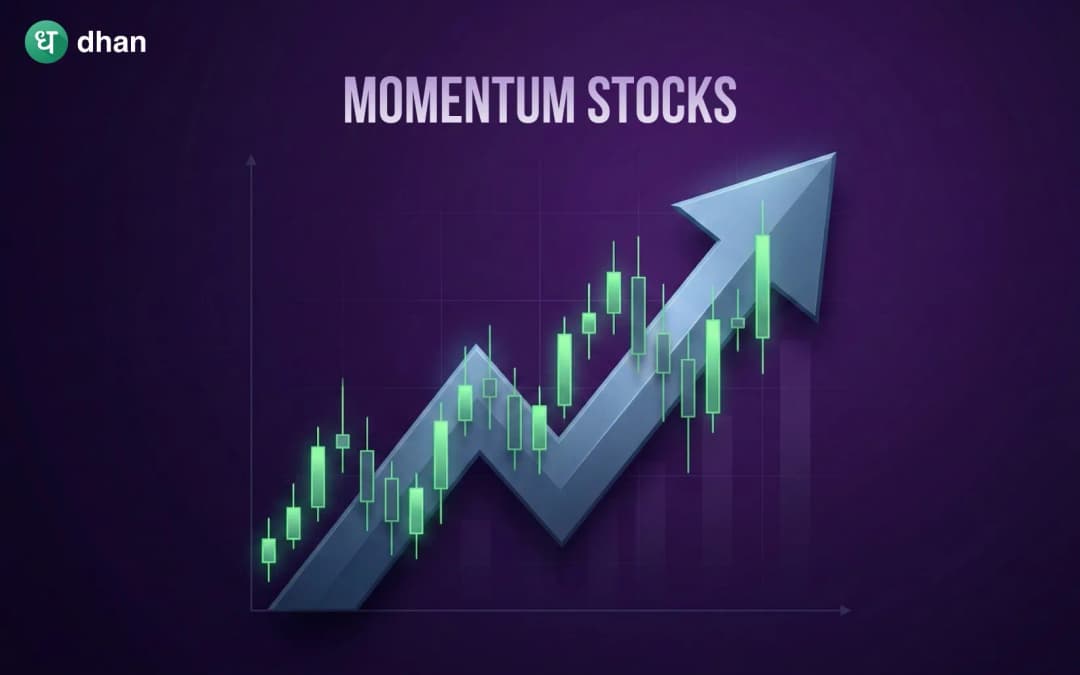 ध dhan

MOMENTUM STOCKS